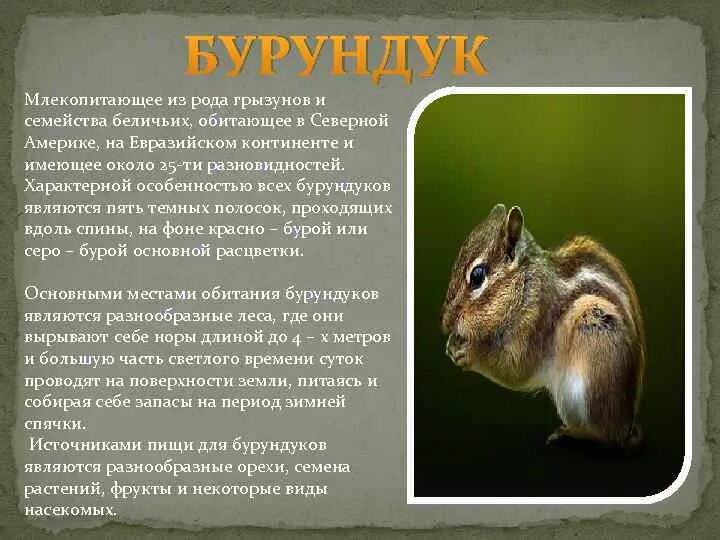 БУРУНДУК

Млекопитающее из рода грызунов и семейства беличьих, обитающее в Северной Америке, на Евразийском континенте и имеющее около 25-ти разновидностей. Характерной особенностью всех бурундуков являются пять темных полосок, проходящих вдоль спины, на фоне красно – бурой или серо – бурой основной расцветки.

Основными местами обитания бурундуков являются разнообразные леса, где они вырывают себе норы длиной до 4 – х метров и большую часть светлого времени суток проводят на поверхности земли, питаясь и собирая себе запасы на период зимней спячки.
Источниками пищи для бурундуков являются разнообразные орехи, семена растений, фрукты и некоторые виды насекомых.